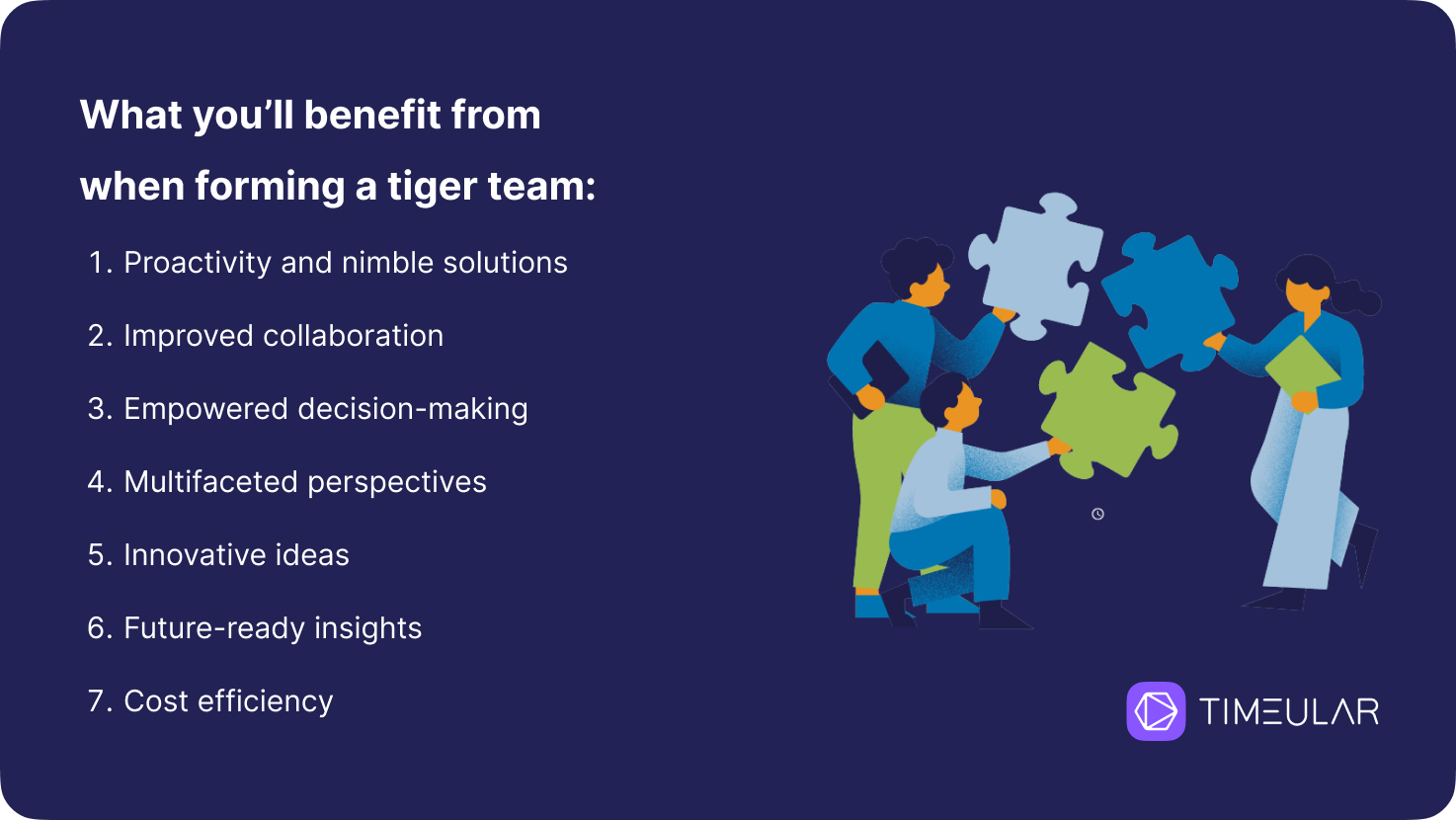 What you'll benefit from when forming a tiger team:

1. Proactivity and nimble solutions
2. Improved collaboration
3. Empowered decision-making
4. Multifaceted perspectives
5. Innovative ideas
6. Future-ready insights
7. Cost efficiency

TIMEULAR